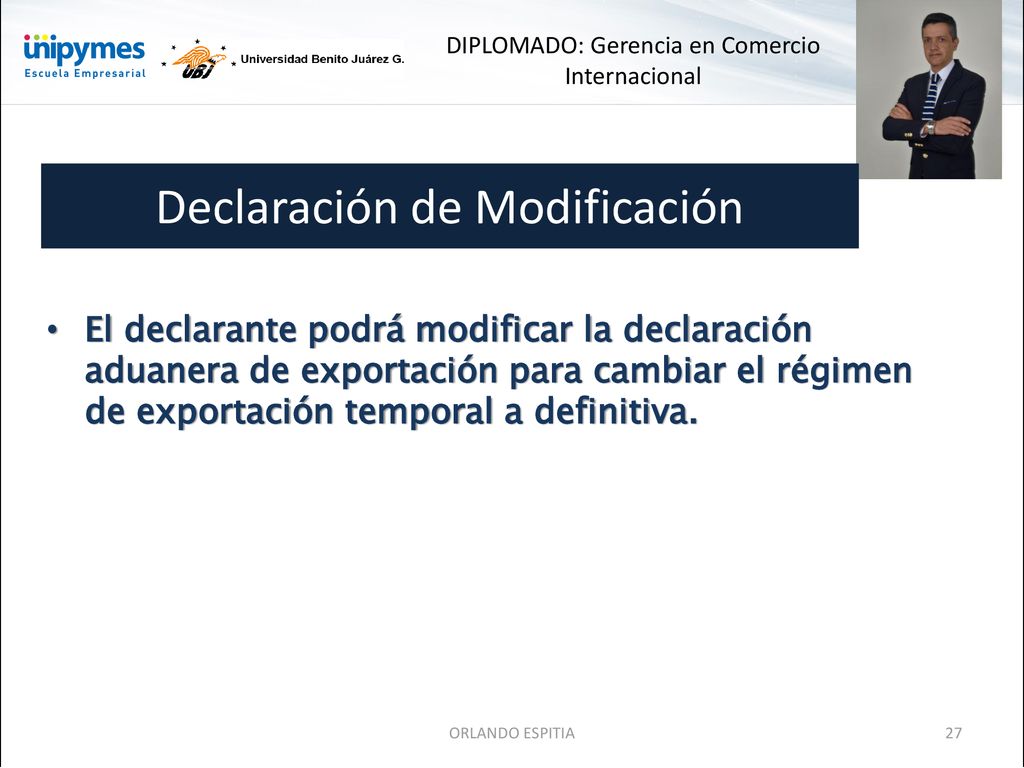 unipymes
Escuela Empresarial

UBJ Universidad Benito Juárez G.

DIPLOMADO: Gerencia en Comercio Internacional

Declaración de Modificación

• El declarante podrá modificar la declaración aduanera de exportación para cambiar el régimen de exportación temporal a definitiva.

ORLANDO ESPITIA

27